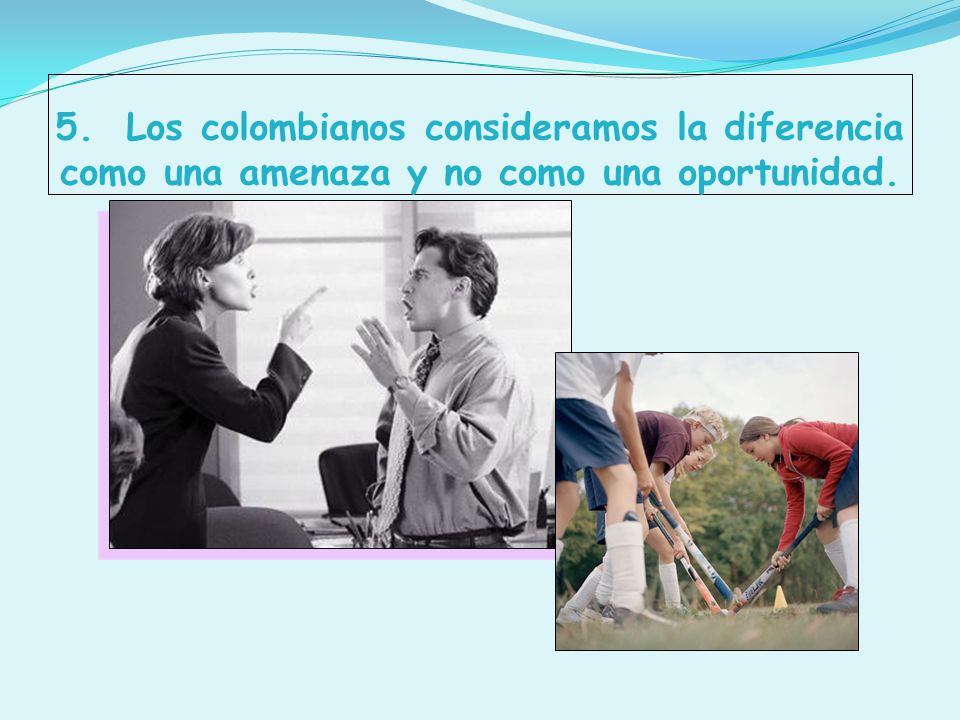 5. Los colombianos consideramos la diferencia como una amenaza y no como una oportunidad.